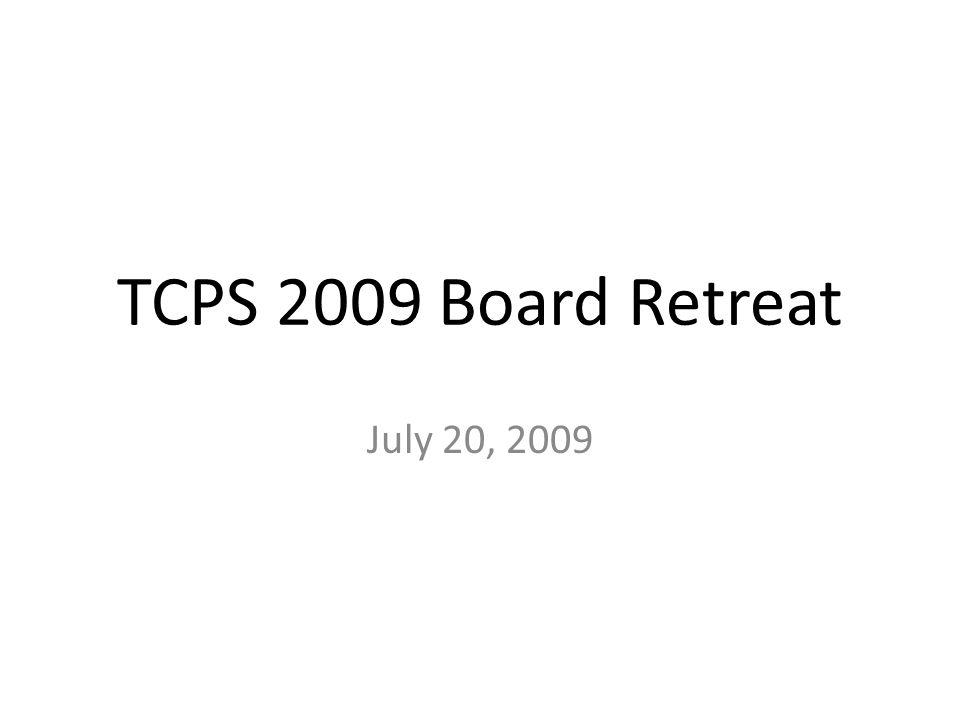 TCPS 2009 Board Retreat

July 20, 2009